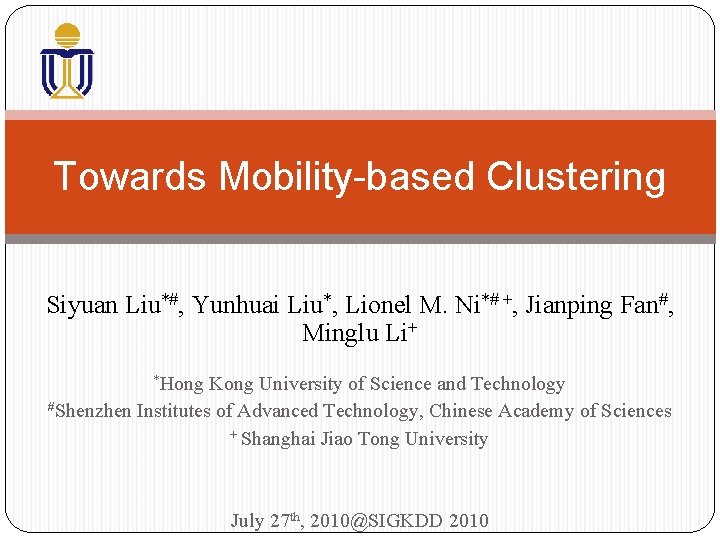 Towards Mobility-based Clustering

Siyuan Liu$^{*\#}$, Yunhuai Liu$^{*}$, Lionel M. Ni$^{*\#+}$, Jianping Fan$^{\#}$, Minglu Li$^{+}$

$^{*}$Hong Kong University of Science and Technology
$^{\#}$Shenzhen Institutes of Advanced Technology, Chinese Academy of Sciences
$^{+}$ Shanghai Jiao Tong University

July 27$^{th}$, 2010@SIGKDD 2010